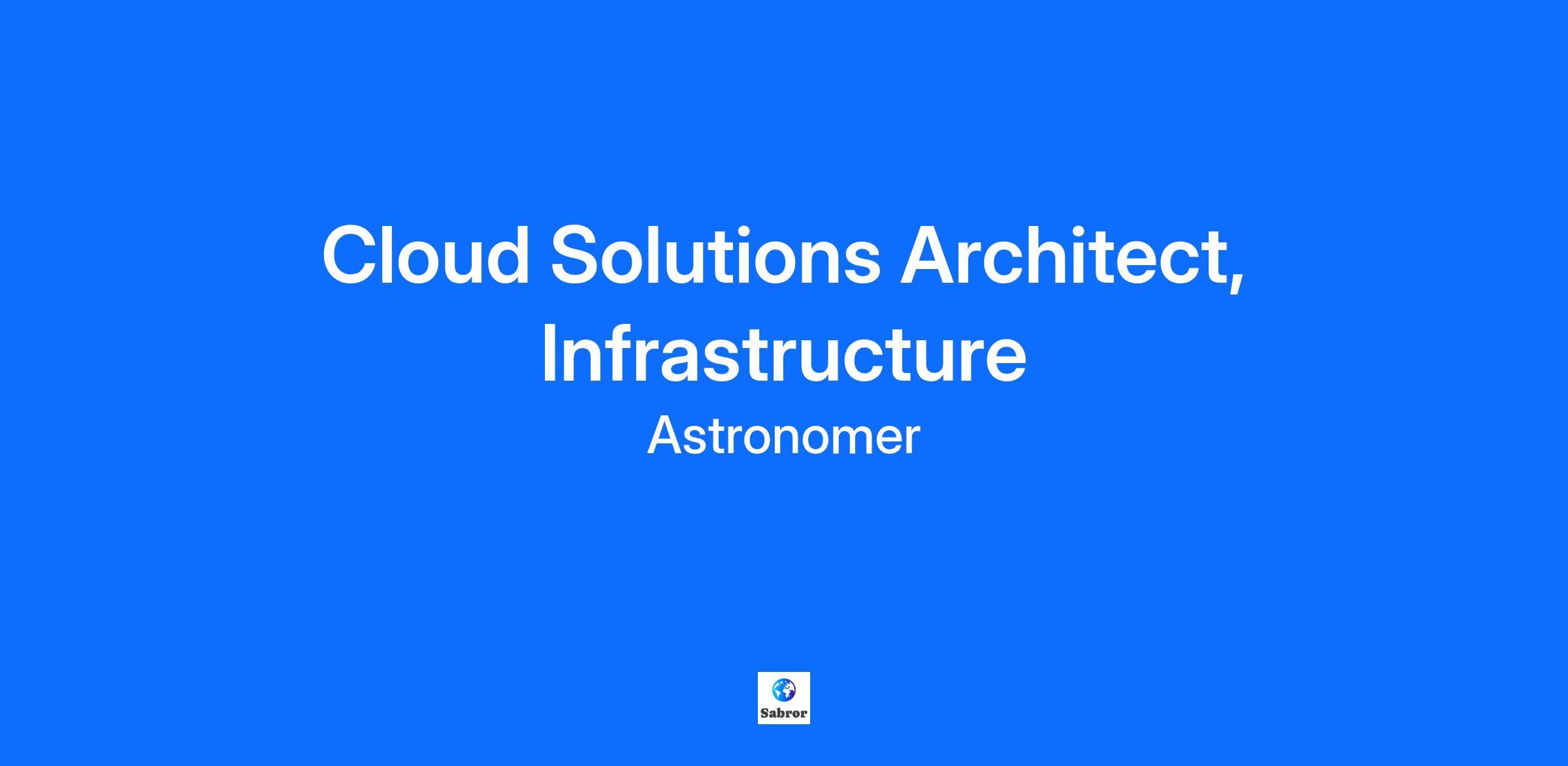 Cloud Solutions Architect, Infrastructure

Astronomer

Sabror